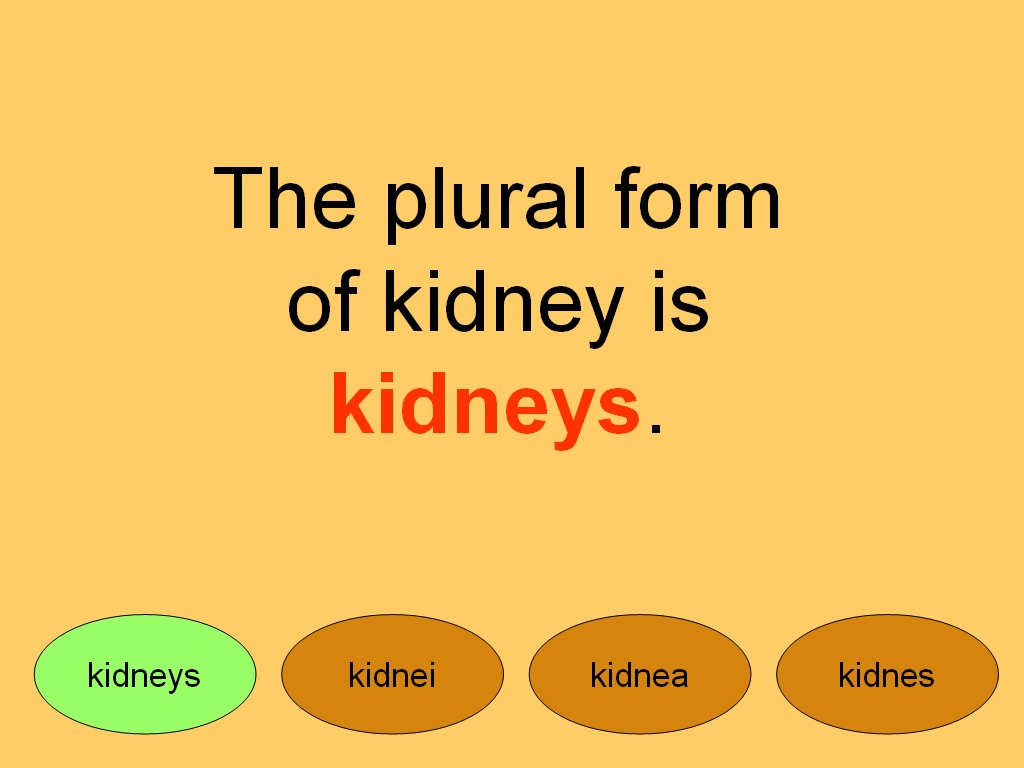 The plural form of kidney is kidneys.

kidneys

kidnei

kidnea

kidnes